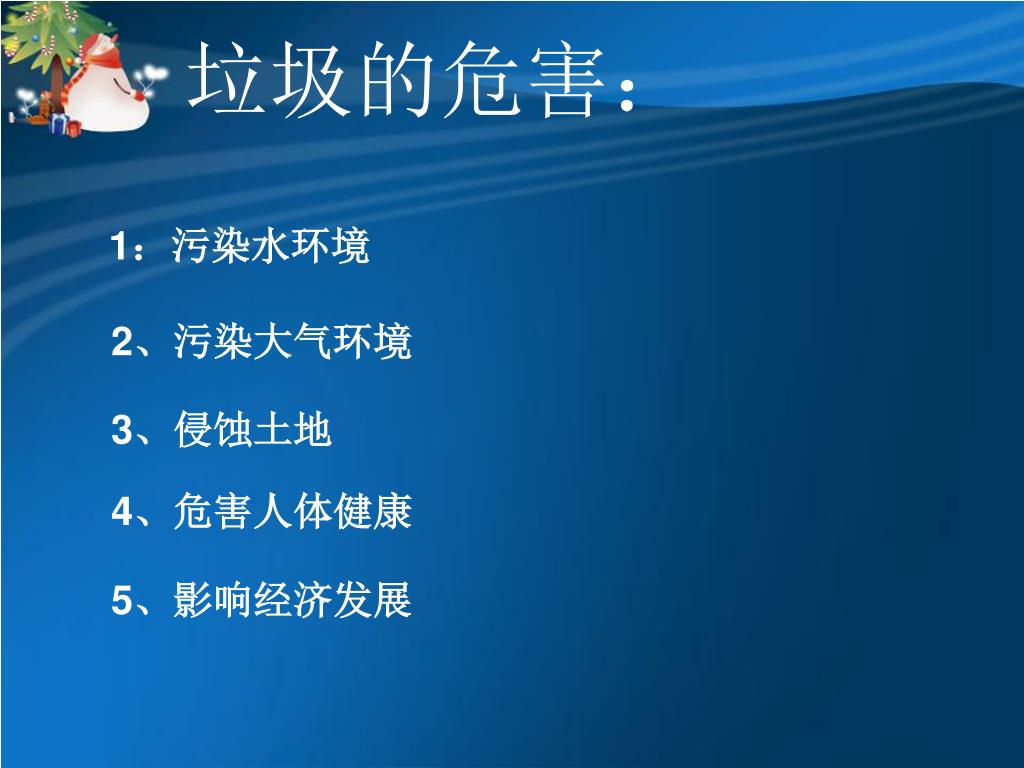 垃圾的危害：

1：污染水环境

2、污染大气环境

3、侵蚀土地

4、危害人体健康

5、影响经济发展